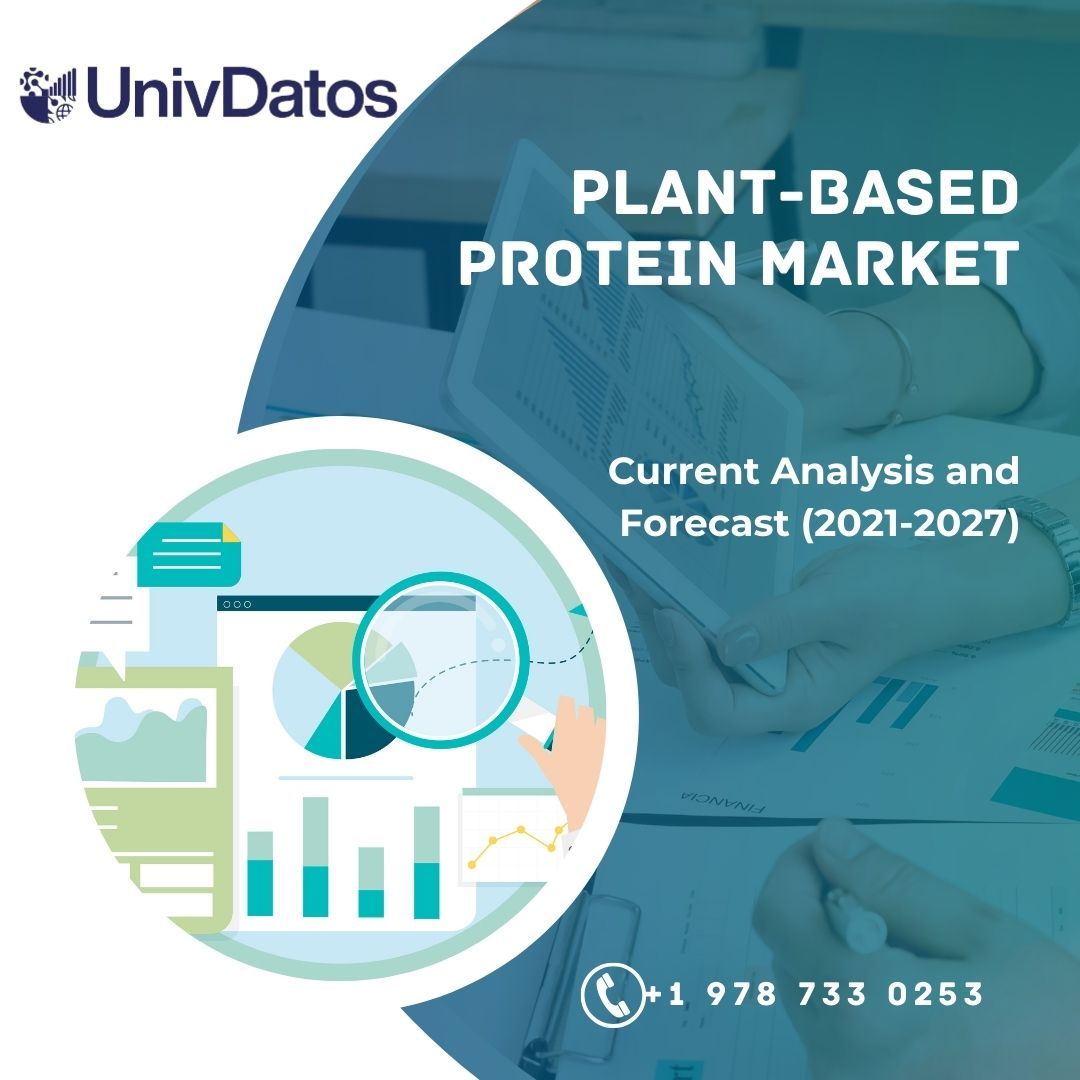 UnivDatos

PLANT-BASED PROTEIN MARKET

Current Analysis and Forecast (2021-2027)

FINANCIA

+1 978 733 0253